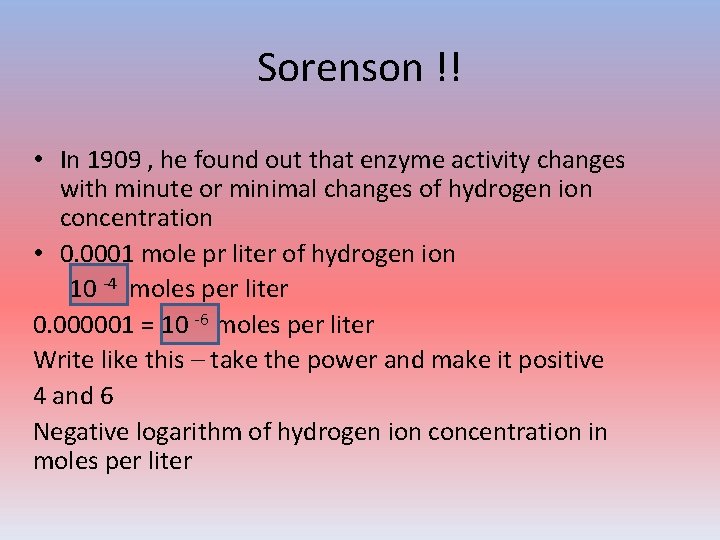 Sorenson !!

• In 1909 , he found out that enzyme activity changes with minute or minimal changes of hydrogen ion concentration

• 0.0001 mole pr liter of hydrogen ion

$10^{-4}$ moles per liter

0.000001 = $10^{-6}$ moles per liter

Write like this – take the power and make it positive

4 and 6

Negative logarithm of hydrogen ion concentration in moles per liter